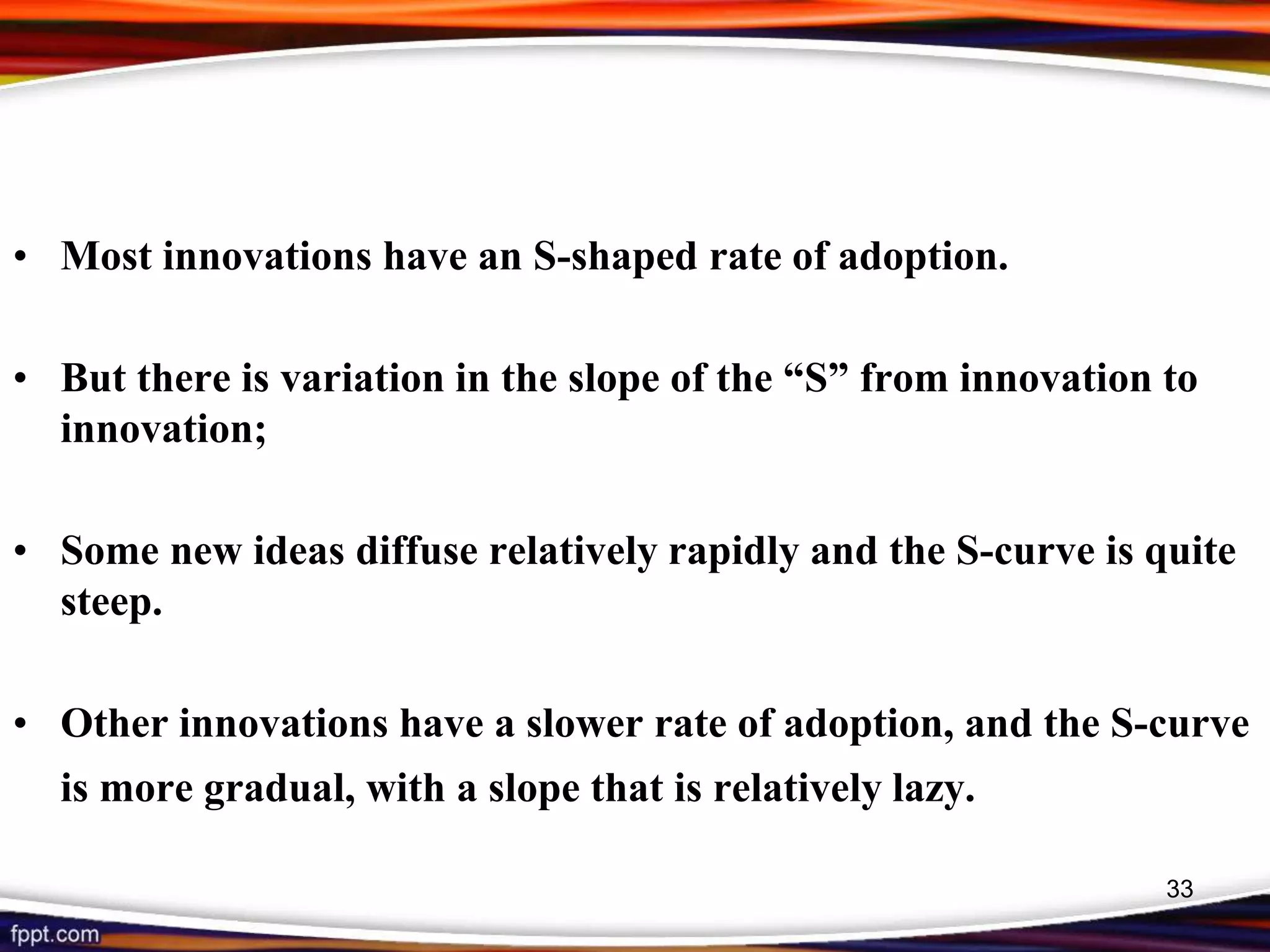 • Most innovations have an S-shaped rate of adoption.

• But there is variation in the slope of the “S” from innovation to innovation;

• Some new ideas diffuse relatively rapidly and the S-curve is quite steep.

• Other innovations have a slower rate of adoption, and the S-curve is more gradual, with a slope that is relatively lazy.

33

fppt.com